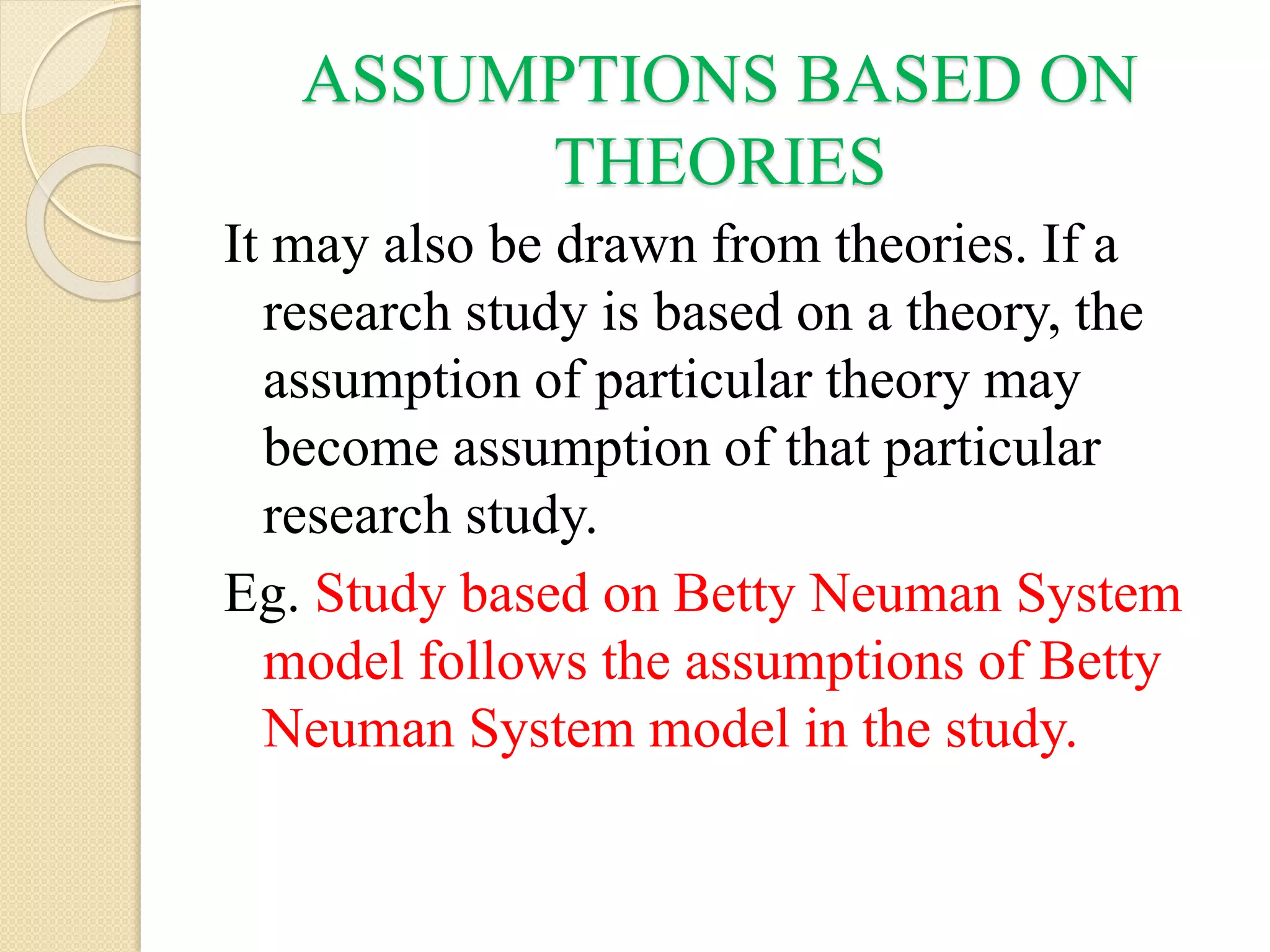 ASSUMPTIONS BASED ON THEORIES

It may also be drawn from theories. If a research study is based on a theory, the assumption of particular theory may become assumption of that particular research study.

Eg. Study based on Betty Neuman System model follows the assumptions of Betty Neuman System model in the study.